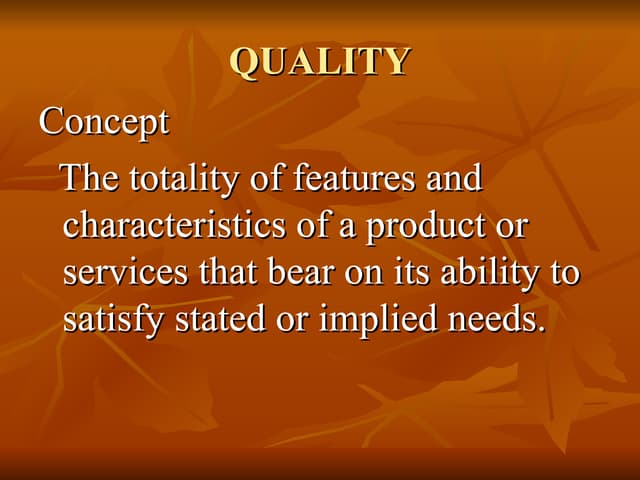 QUALITY

Concept

The totality of features and characteristics of a product or services that bear on its ability to satisfy stated or implied needs.